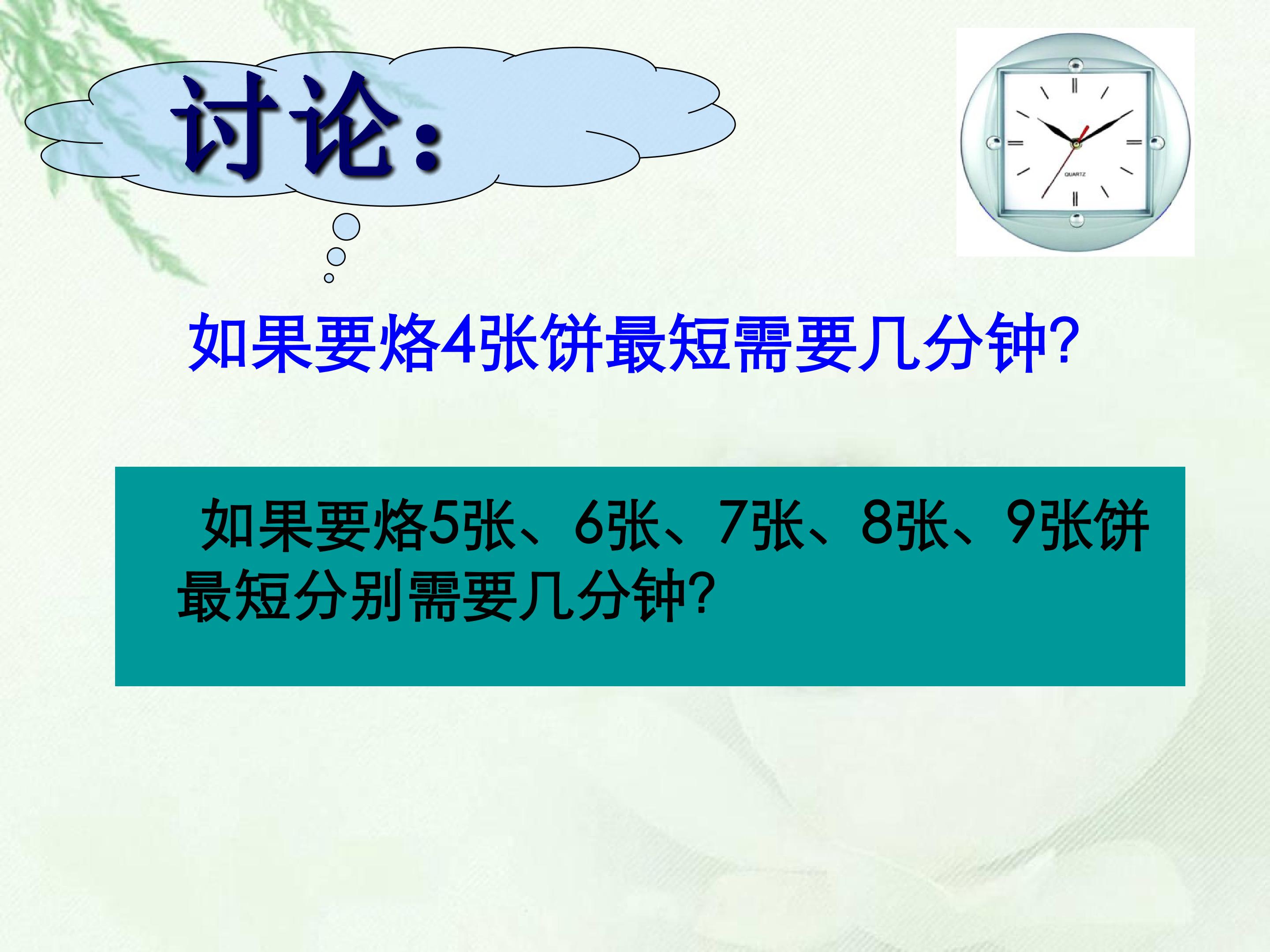 讨论：

QUARTZ

如果要烙4张饼最短需要几分钟?

如果要烙5张、6张、7张、8张、9张饼最短分别需要几分钟?